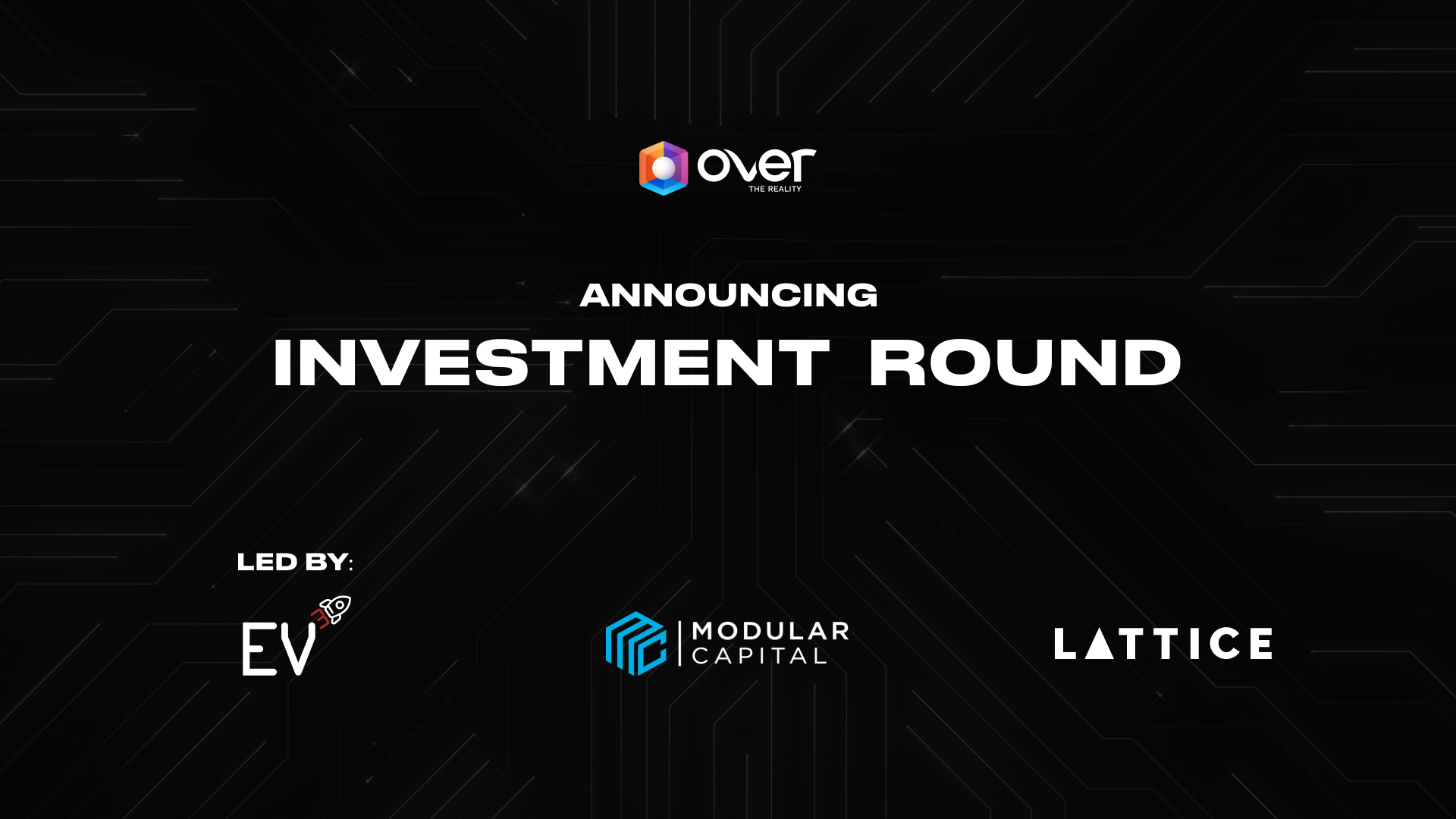 over
THE REALITY

ANNOUNCING
INVESTMENT ROUND

LED BY:

EV

MODULAR
CAPITAL

LATTICE